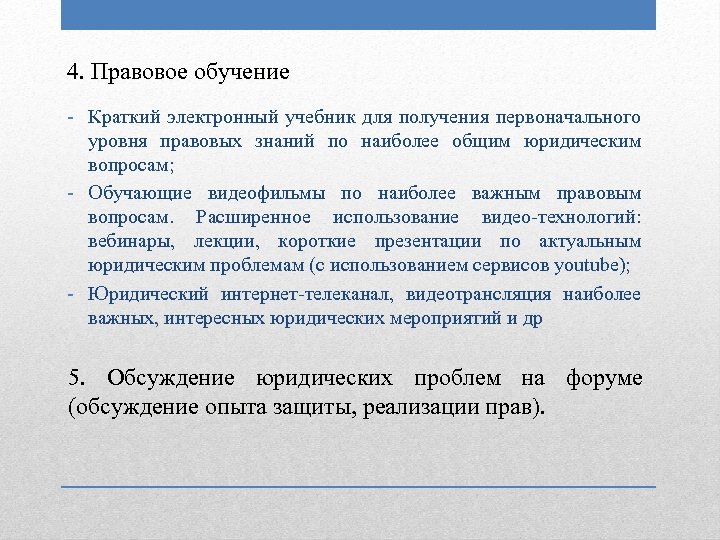 4. Правовое обучение

- Краткий электронный учебник для получения первоначального уровня правовых знаний по наиболее общим юридическим вопросам;
- Обучающие видеофильмы по наиболее важным правовым вопросам. Расширенное использование видео-технологий: вебинары, лекции, короткие презентации по актуальным юридическим проблемам (с использованием сервисов youtube);
- Юридический интернет-телеканал, видеотрансляция наиболее важных, интересных юридических мероприятий и др

5. Обсуждение юридических проблем на форуме (обсуждение опыта защиты, реализации прав).